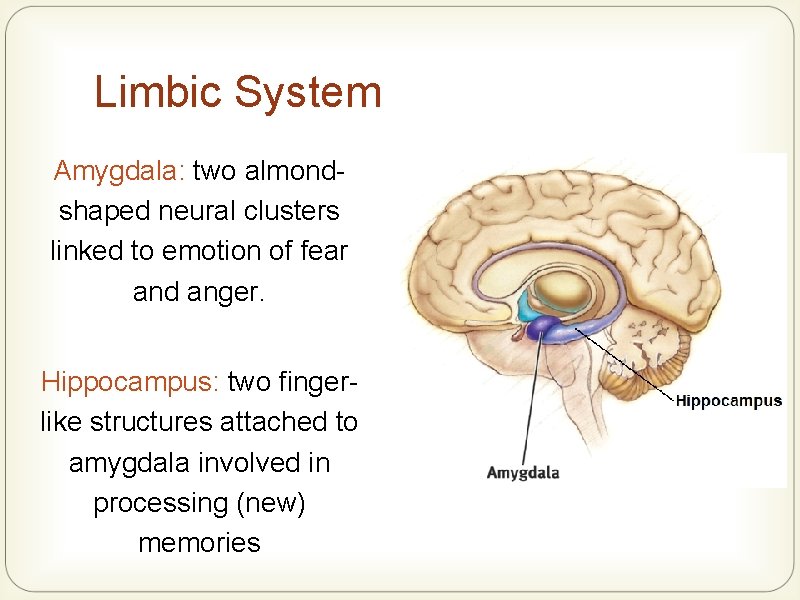 Limbic System

Amygdala: two almond-shaped neural clusters linked to emotion of fear and anger.

Hippocampus: two finger-like structures attached to amygdala involved in processing (new) memories

Hippocampus

Amygdala